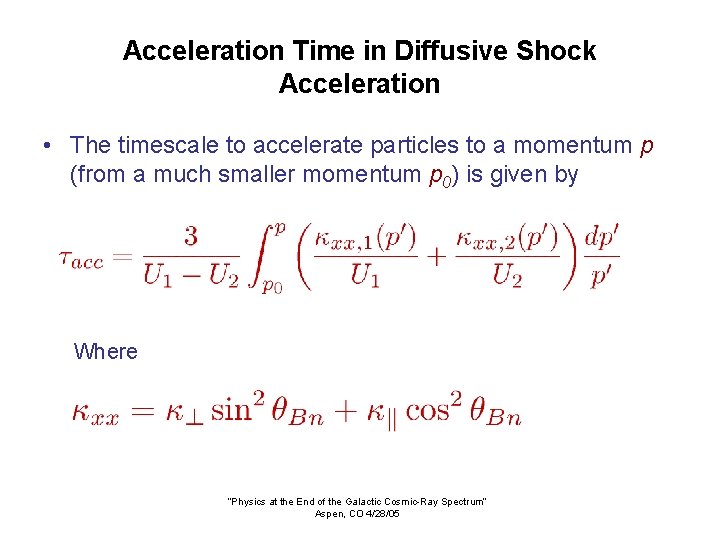 Acceleration Time in Diffusive Shock Acceleration

• The timescale to accelerate particles to a momentum $p$ (from a much smaller momentum $p_0$) is given by

$\tau_{acc} = \frac{3}{U_1 - U_2} \int_{p_0}^{p} \left( \frac{\kappa_{xx,1}(p')}{U_1} + \frac{\kappa_{xx,2}(p')}{U_2} \right) \frac{dp'}{p'}$

Where

$\kappa_{xx} = \kappa_{\perp} \sin^2 \theta_{Bn} + \kappa_{\parallel} \cos^2 \theta_{Bn}$

"Physics at the End of the Galactic Cosmic-Ray Spectrum"
Aspen, CO 4/28/05